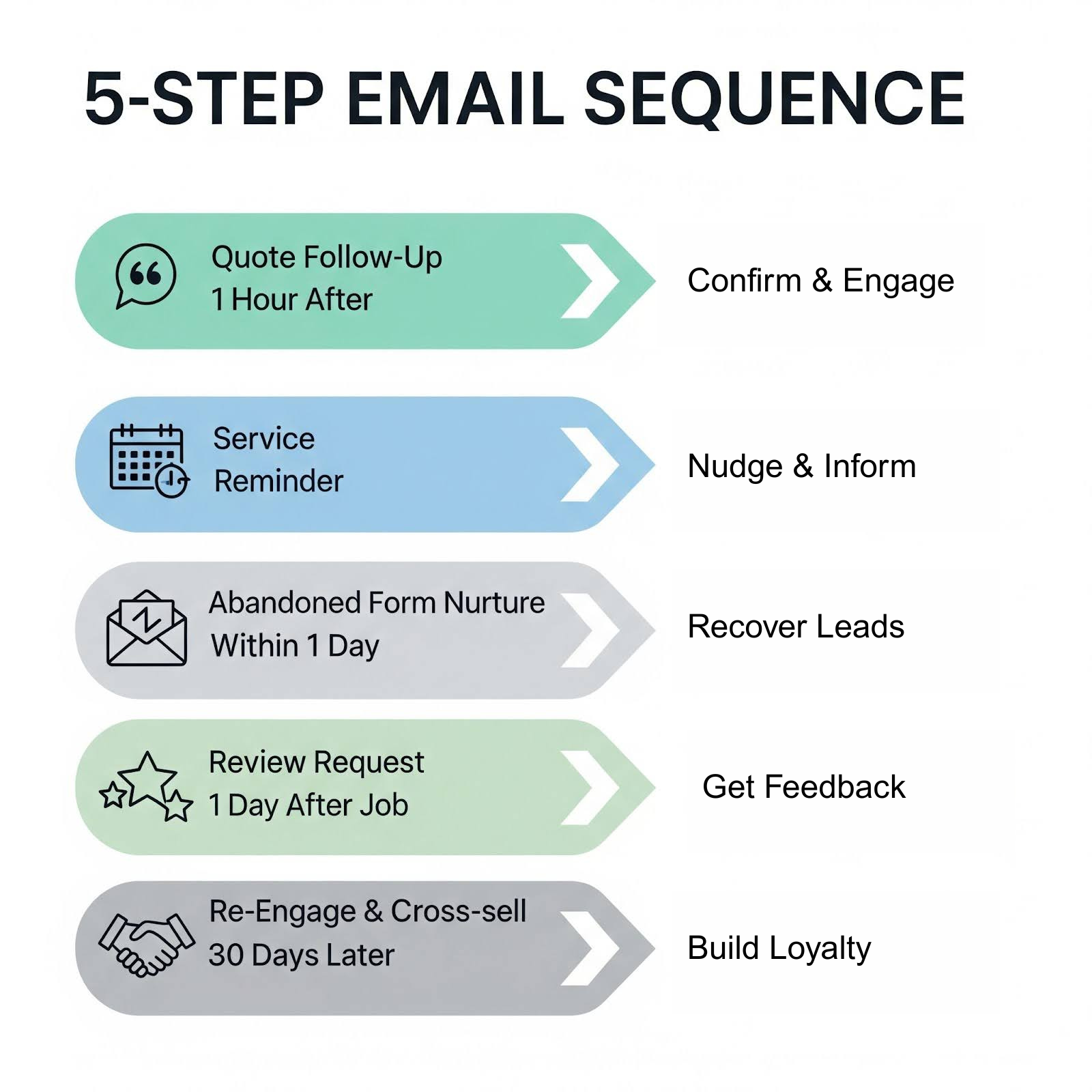 5-STEP EMAIL SEQUENCE

Quote Follow-Up
1 Hour After

Confirm & Engage

Service
Reminder

Nudge & Inform

Abandoned Form Nurture
Within 1 Day

Recover Leads

Review Request
1 Day After Job

Get Feedback

Re-Engage & Cross-sell
30 Days Later

Build Loyalty